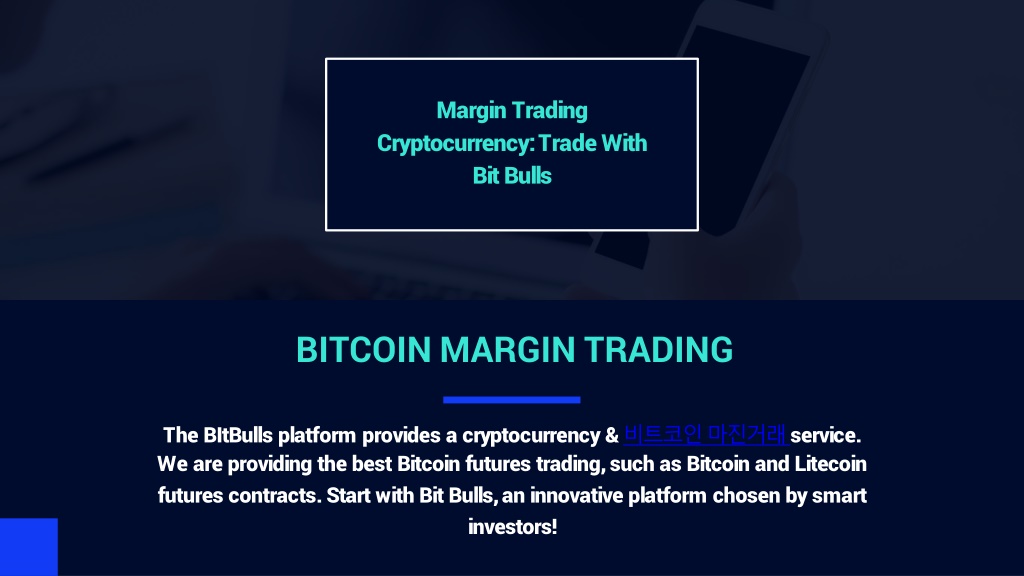 Margin Trading Cryptocurrency: Trade With Bit Bulls

BITCOIN MARGIN TRADING

The BItBulls platform provides a cryptocurrency & 비트코인 마진거래 service. We are providing the best Bitcoin futures trading, such as Bitcoin and Litecoin futures contracts. Start with Bit Bulls, an innovative platform chosen by smart investors!